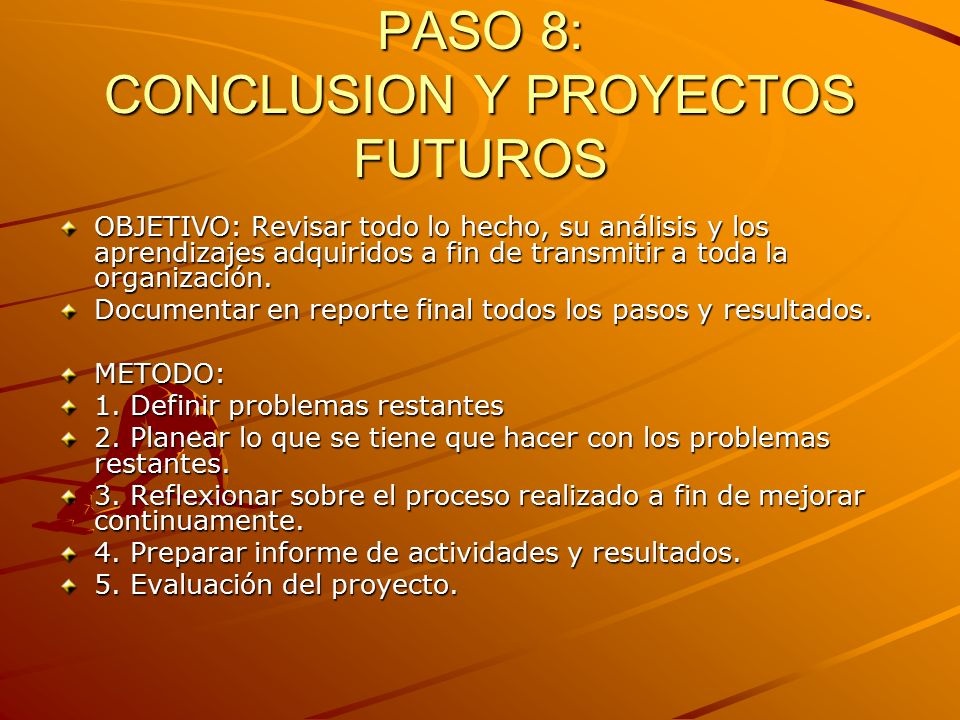 PASO 8:
CONCLUSION Y PROYECTOS FUTUROS

OBJETIVO: Revisar todo lo hecho, su análisis y los aprendizajes adquiridos a fin de transmitir a toda la organización.

Documentar en reporte final todos los pasos y resultados.

METODO:

1. Definir problemas restantes

2. Planear lo que se tiene que hacer con los problemas restantes.

3. Reflexionar sobre el proceso realizado a fin de mejorar continuamente.

4. Preparar informe de actividades y resultados.

5. Evaluación del proyecto.